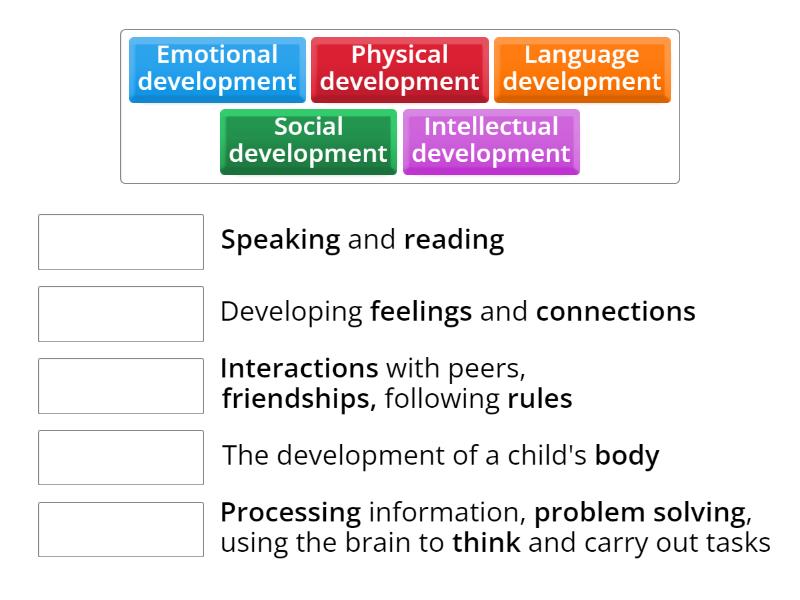 Emotional development
Physical development
Language development
Social development
Intellectual development

Speaking and reading

Developing feelings and connections

Interactions with peers, friendships, following rules

The development of a child's body

Processing information, problem solving, using the brain to think and carry out tasks